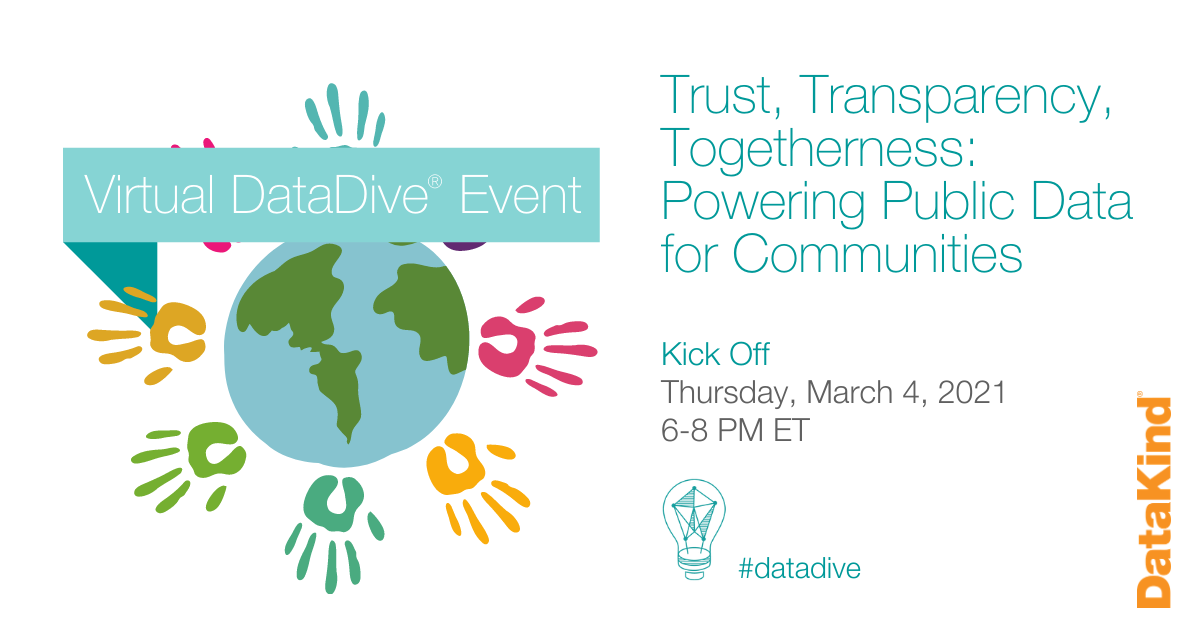 Virtual DataDive® Event

Trust, Transparency, Togetherness: Powering Public Data for Communities

Kick Off
Thursday, March 4, 2021
6-8 PM ET

#datadive

DataKind®